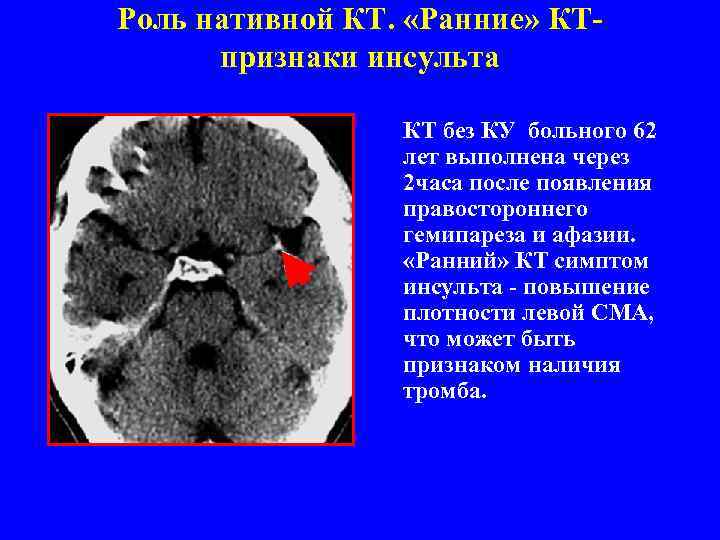 Роль нативной КТ. «Ранние» КТ-признаки инсульта

КТ без КУ больного 62 лет выполнена через 2часа после появления правостороннего гемипареза и афазии. «Ранний» КТ симптом инсульта - повышение плотности левой СМА, что может быть признаком наличия тромба.